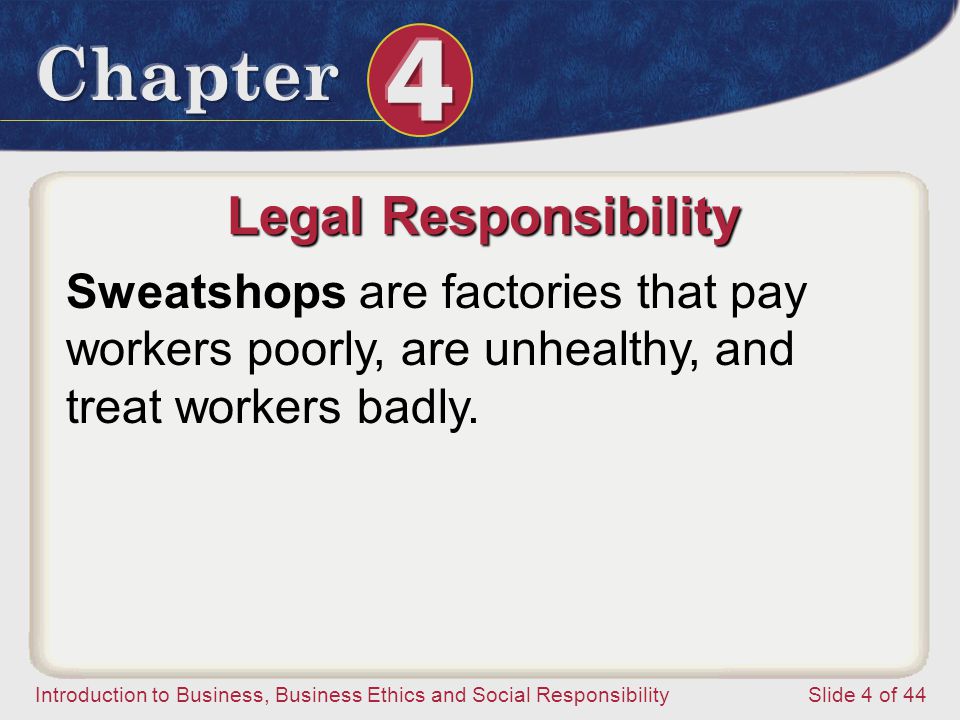 Chapter 4

Legal Responsibility

Sweatshops are factories that pay workers poorly, are unhealthy, and treat workers badly.

Introduction to Business, Business Ethics and Social Responsibility

Slide 4 of 44